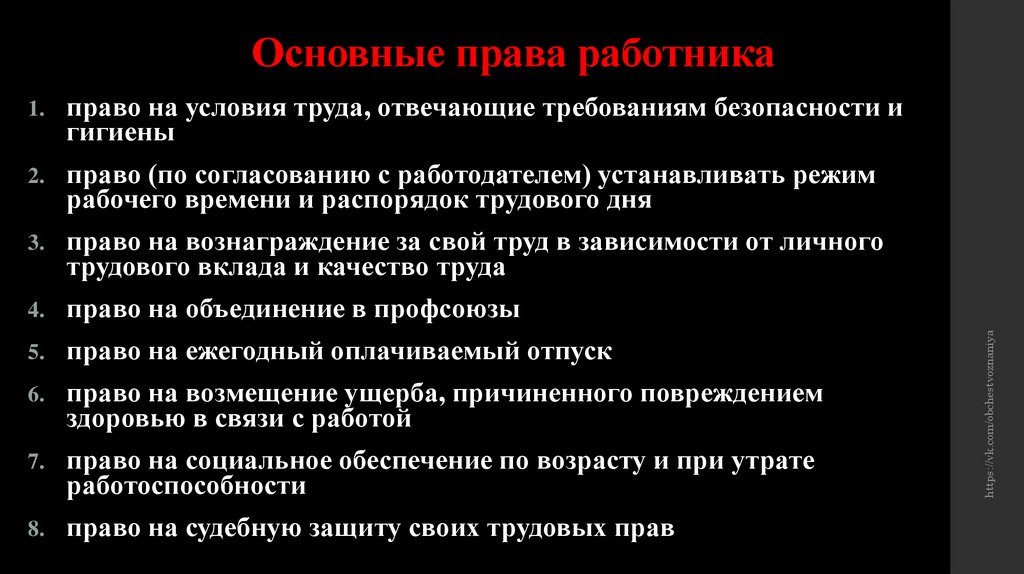 Основные права работника

1. право на условия труда, отвечающие требованиям безопасности и гигиены
2. право (по согласованию с работодателем) устанавливать режим рабочего времени и распорядок трудового дня
3. право на вознаграждение за свой труд в зависимости от личного трудового вклада и качество труда
4. право на объединение в профсоюзы
5. право на ежегодный оплачиваемый отпуск
6. право на возмещение ущерба, причиненного повреждением здоровью в связи с работой
7. право на социальное обеспечение по возрасту и при утрате работоспособности
8. право на судебную защиту своих трудовых прав

https://vk.com/obchestvoznaniya